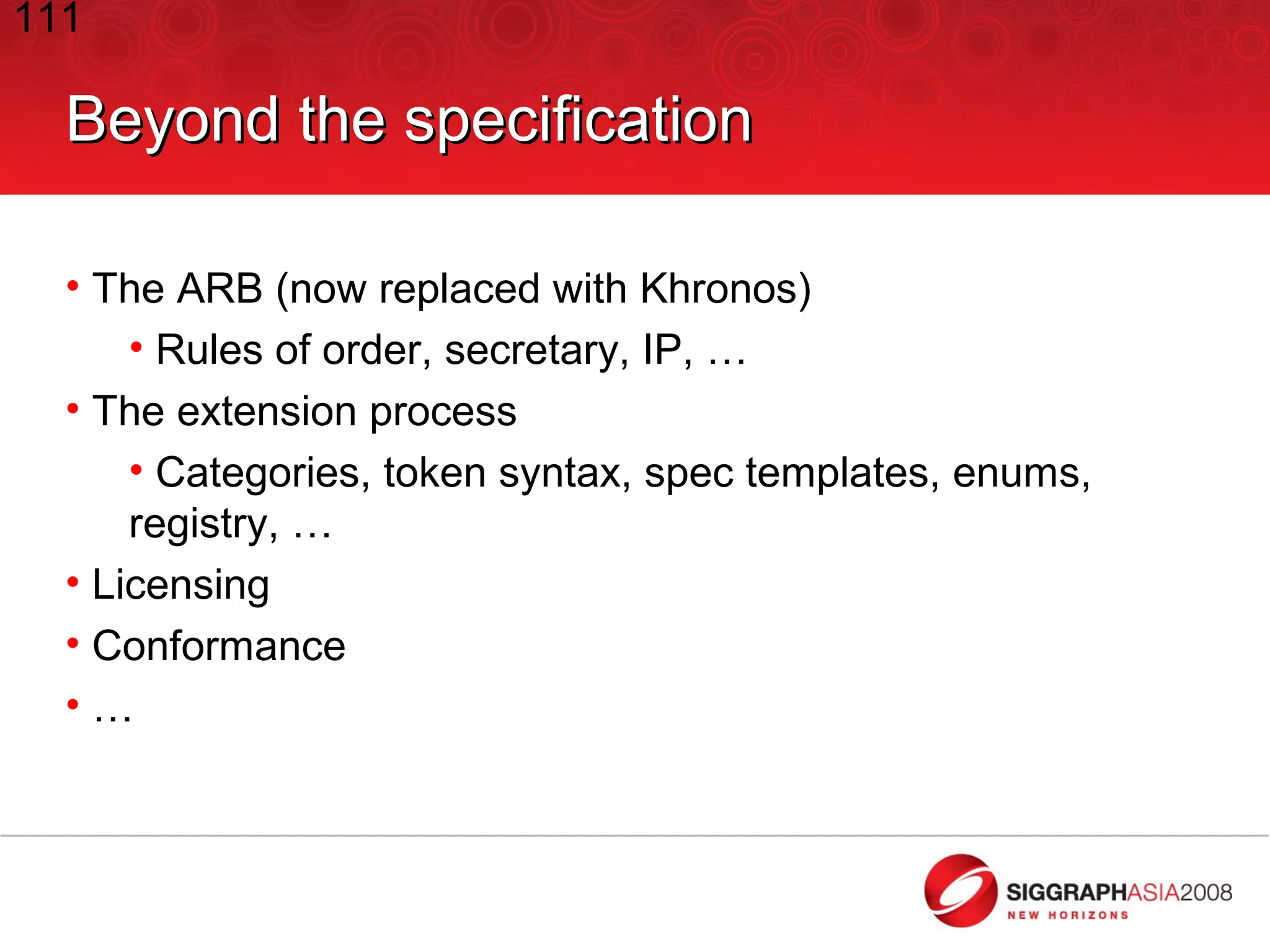 111

Beyond the specification

• The ARB (now replaced with Khronos)
  • Rules of order, secretary, IP, …
• The extension process
  • Categories, token syntax, spec templates, enums, registry, …
• Licensing
• Conformance
• …

SIGGRAPHASIA2008
NEW HORIZONS